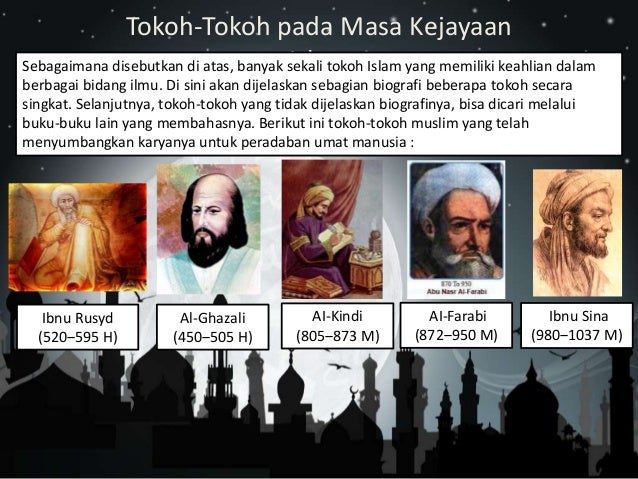 Tokoh-Tokoh pada Masa Kejayaan

Sebagaimana disebutkan di atas, banyak sekali tokoh Islam yang memiliki keahlian dalam berbagai bidang ilmu. Di sini akan dijelaskan sebagian biografi beberapa tokoh secara singkat. Selanjutnya, tokoh-tokoh yang tidak dijelaskan biografinya, bisa dicari melalui buku-buku lain yang membahasnya. Berikut ini tokoh-tokoh muslim yang telah menyumbangkan karyanya untuk peradaban umat manusia :

870 To 950
Abu Nasr Al-Farabi

Ibnu Rusyd
(520–595 H)

Al-Ghazali
(450–505 H)

Al-Kindi
(805–873 M)

Al-Farabi
(872–950 M)

Ibnu Sina
(980–1037 M)